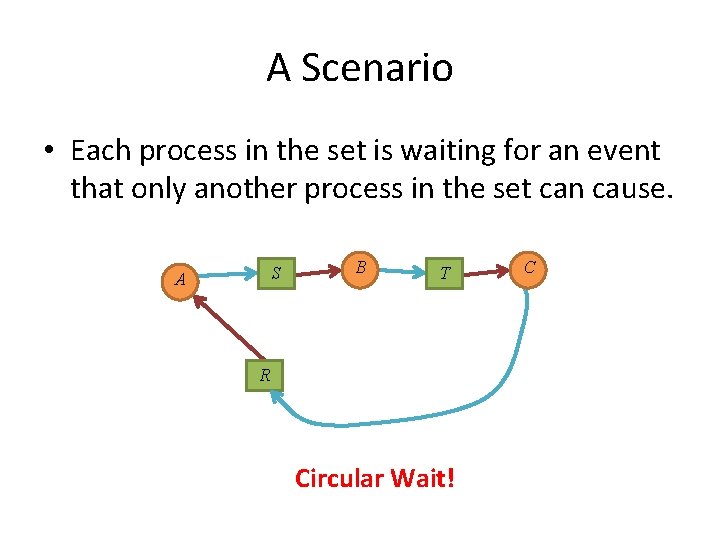 A Scenario

• Each process in the set is waiting for an event that only another process in the set can cause.

A

S

B

T

C

R

Circular Wait!